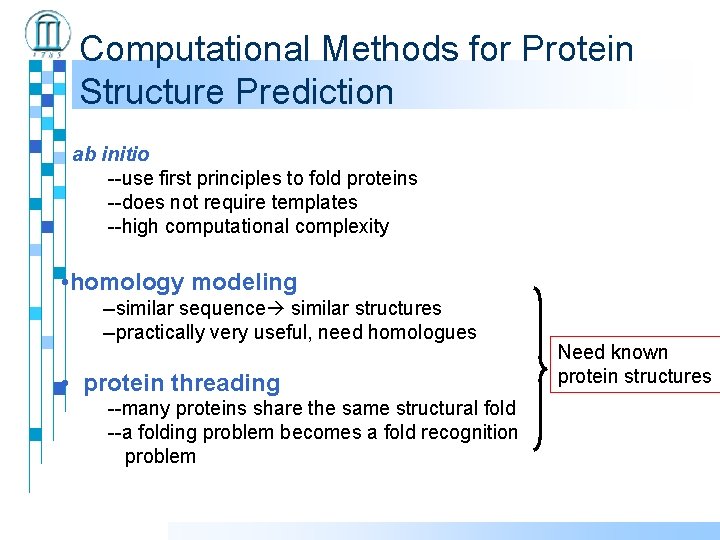 1785

Computational Methods for Protein Structure Prediction

ab initio
--use first principles to fold proteins
--does not require templates
--high computational complexity

•homology modeling
–similar sequence→ similar structures
–practically very useful, need homologues

• protein threading
--many proteins share the same structural fold
--a folding problem becomes a fold recognition problem

Need known protein structures